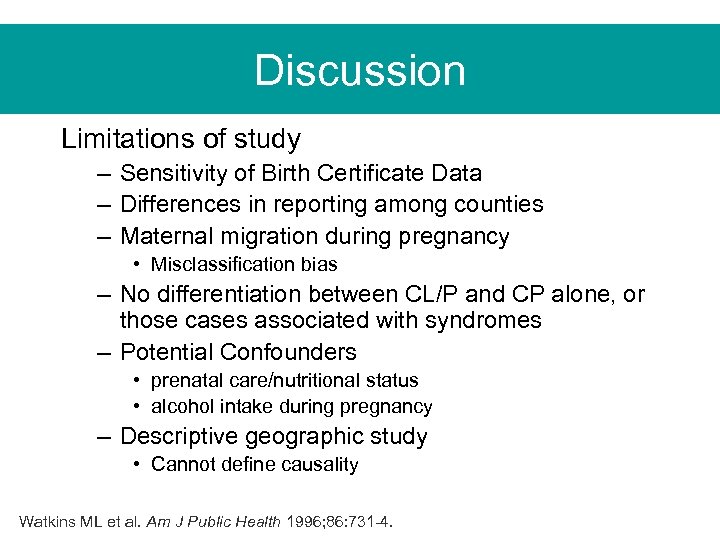 Discussion

Limitations of study

– Sensitivity of Birth Certificate Data
– Differences in reporting among counties
– Maternal migration during pregnancy
  • Misclassification bias
– No differentiation between CL/P and CP alone, or those cases associated with syndromes
– Potential Confounders
  • prenatal care/nutritional status
  • alcohol intake during pregnancy
– Descriptive geographic study
  • Cannot define causality

Watkins ML et al. Am J Public Health 1996;86:731-4.